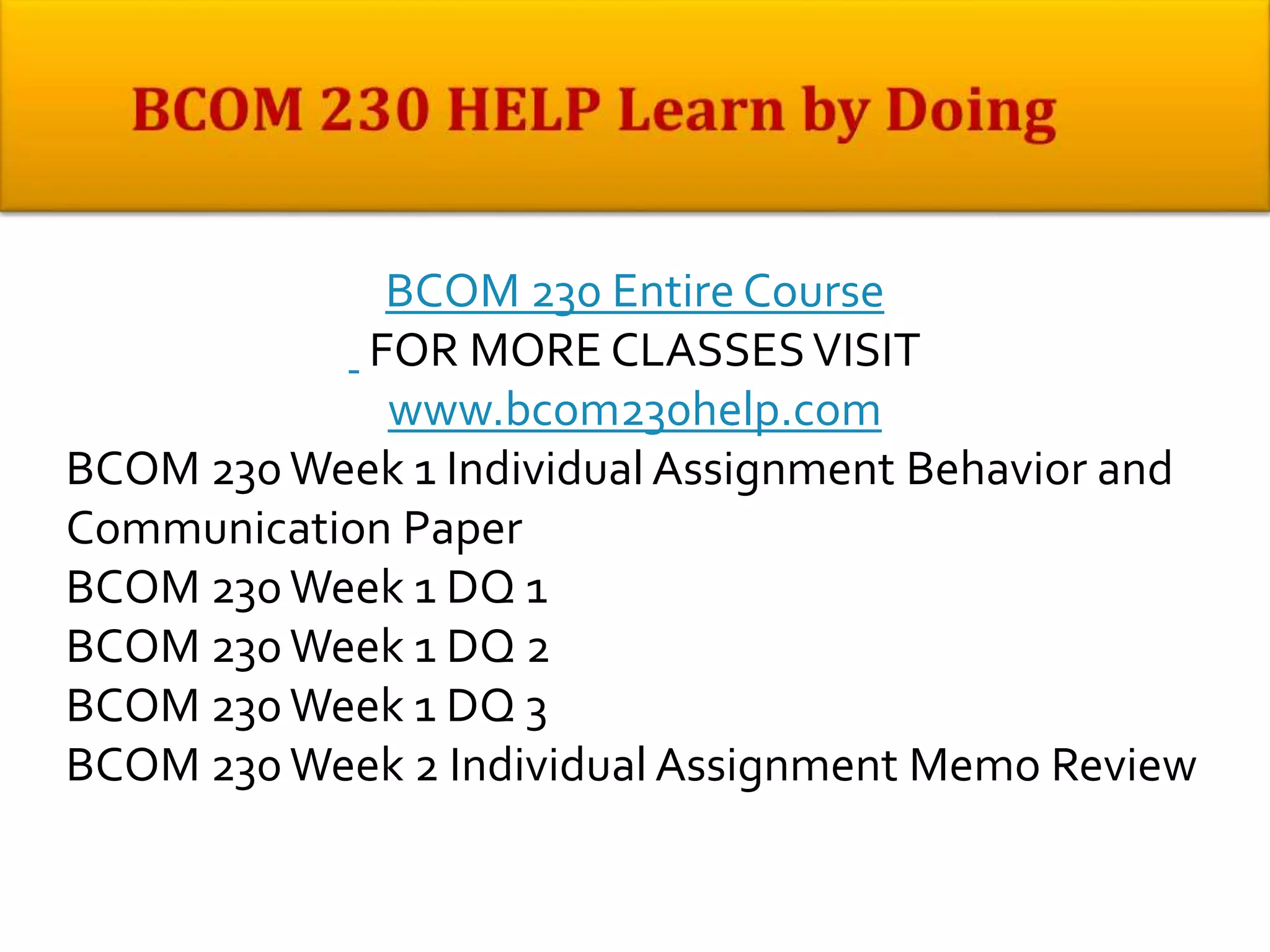 BCOM 230 HELP Learn by Doing

BCOM 230 Entire Course

FOR MORE CLASSES VISIT

www.bcom230help.com

BCOM 230 Week 1 Individual Assignment Behavior and Communication Paper

BCOM 230 Week 1 DQ 1

BCOM 230 Week 1 DQ 2

BCOM 230 Week 1 DQ 3

BCOM 230 Week 2 Individual Assignment Memo Review